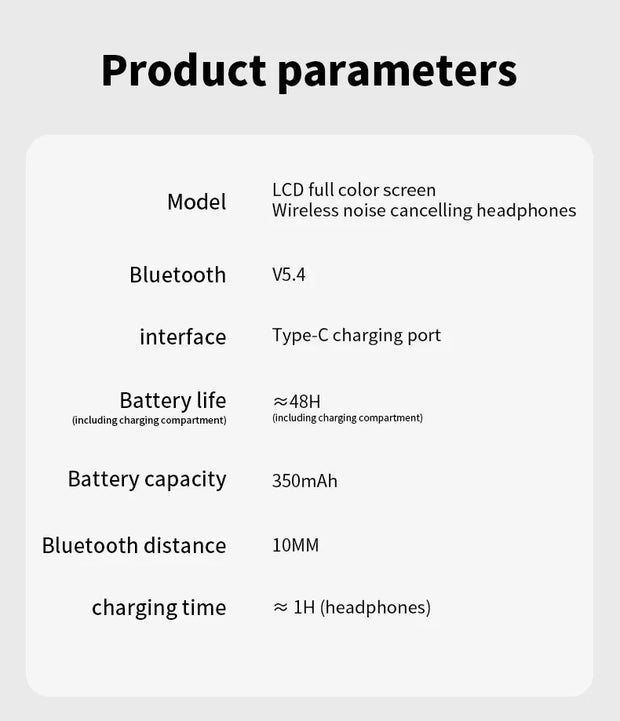 Product parameters

| | |
|---|---|
| Model | LCD full color screen Wireless noise cancelling headphones |
| Bluetooth | V5.4 |
| interface | Type-C charging port |
| Battery life (including charging compartment) | ≈48H (including charging compartment) |
| Battery capacity | 350mAh |
| Bluetooth distance | 10MM |
| charging time | ≈ 1H (headphones) |